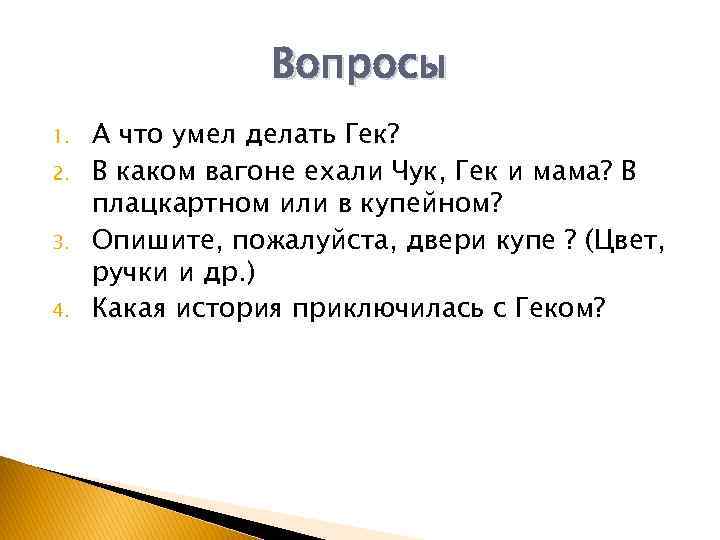 Вопросы

1. А что умел делать Гек?
2. В каком вагоне ехали Чук, Гек и мама? В плацкартном или в купейном?
3. Опишите, пожалуйста, двери купе ? (Цвет, ручки и др.)
4. Какая история приключилась с Геком?